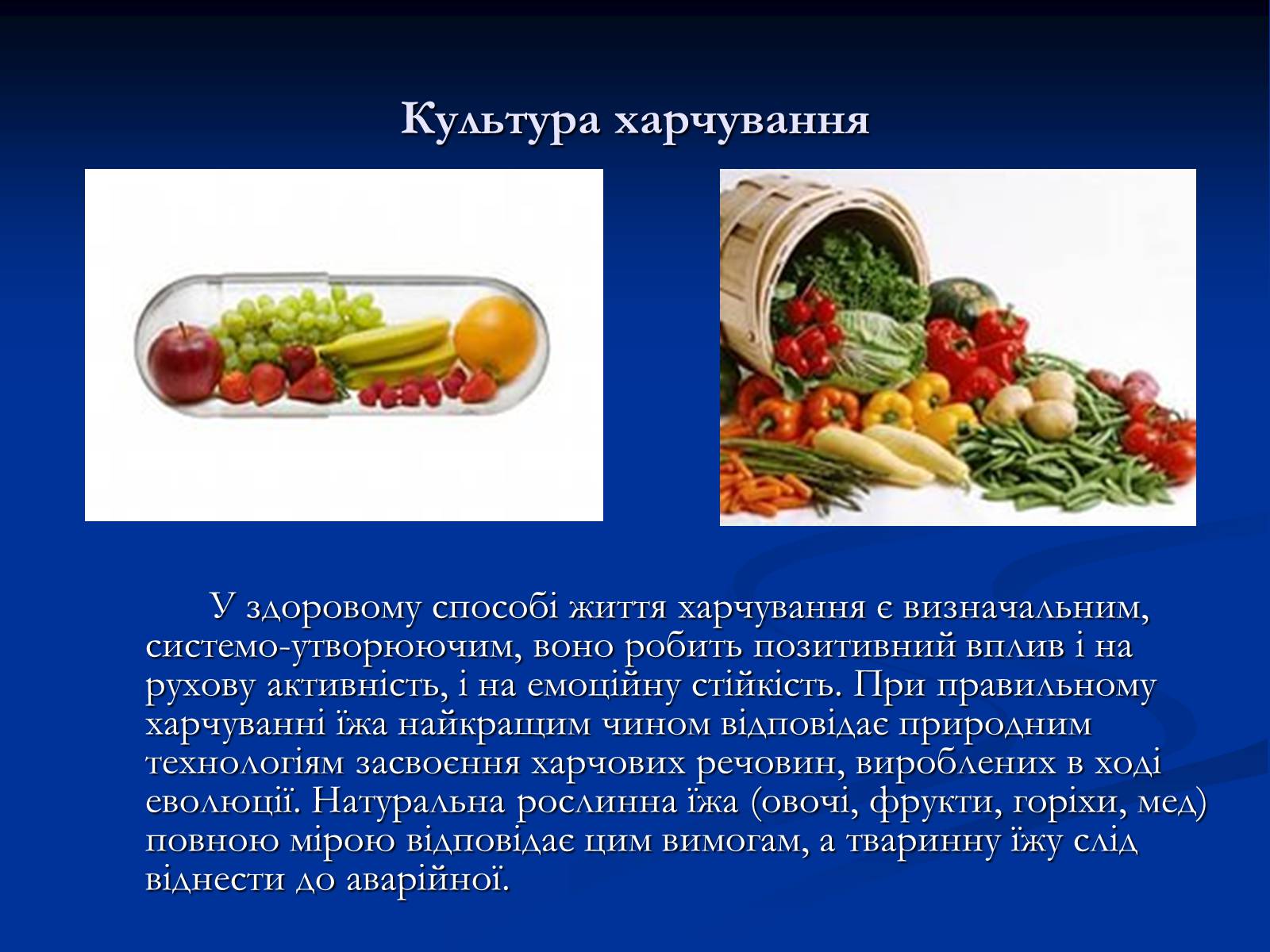 Культура харчування

У здоровому способі життя харчування є визначальним, системо-утворюючим, воно робить позитивний вплив і на рухову активність, і на емоційну стійкість. При правильному харчуванні їжа найкращим чином відповідає природним технологіям засвоєння харчових речовин, вироблених в ході еволюції. Натуральна рослинна їжа (овочі, фрукти, горіхи, мед) повною мірою відповідає цим вимогам, а тваринну їжу слід віднести до аварійної.